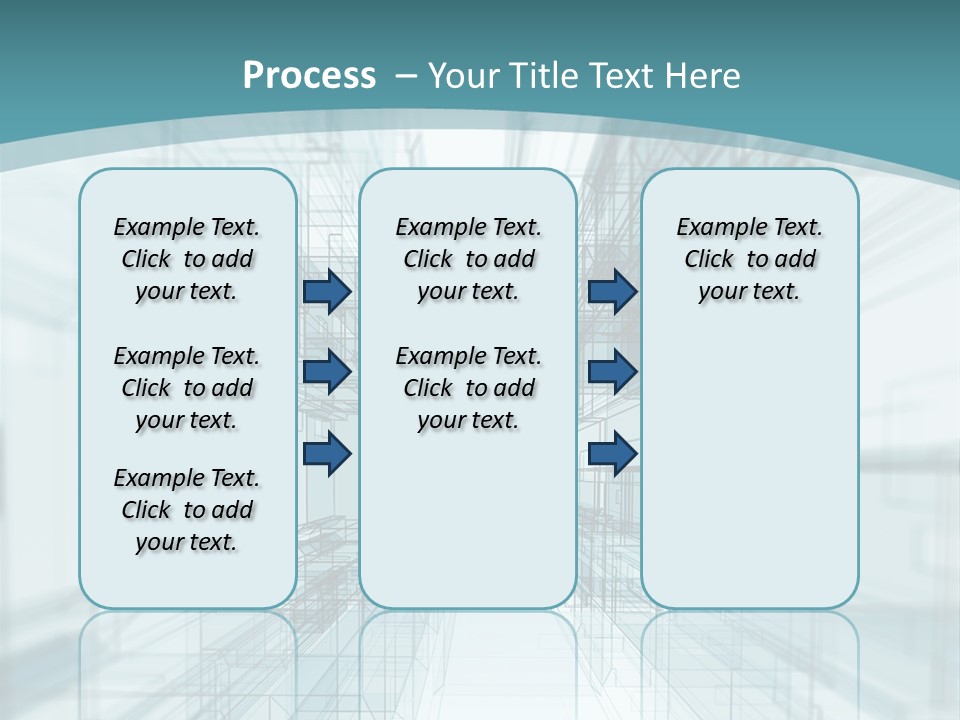 Process – Your Title Text Here

Example Text. Click to add your text.

Example Text. Click to add your text.

Example Text. Click to add your text.

Example Text. Click to add your text.

Example Text. Click to add your text.

Example Text. Click to add your text.